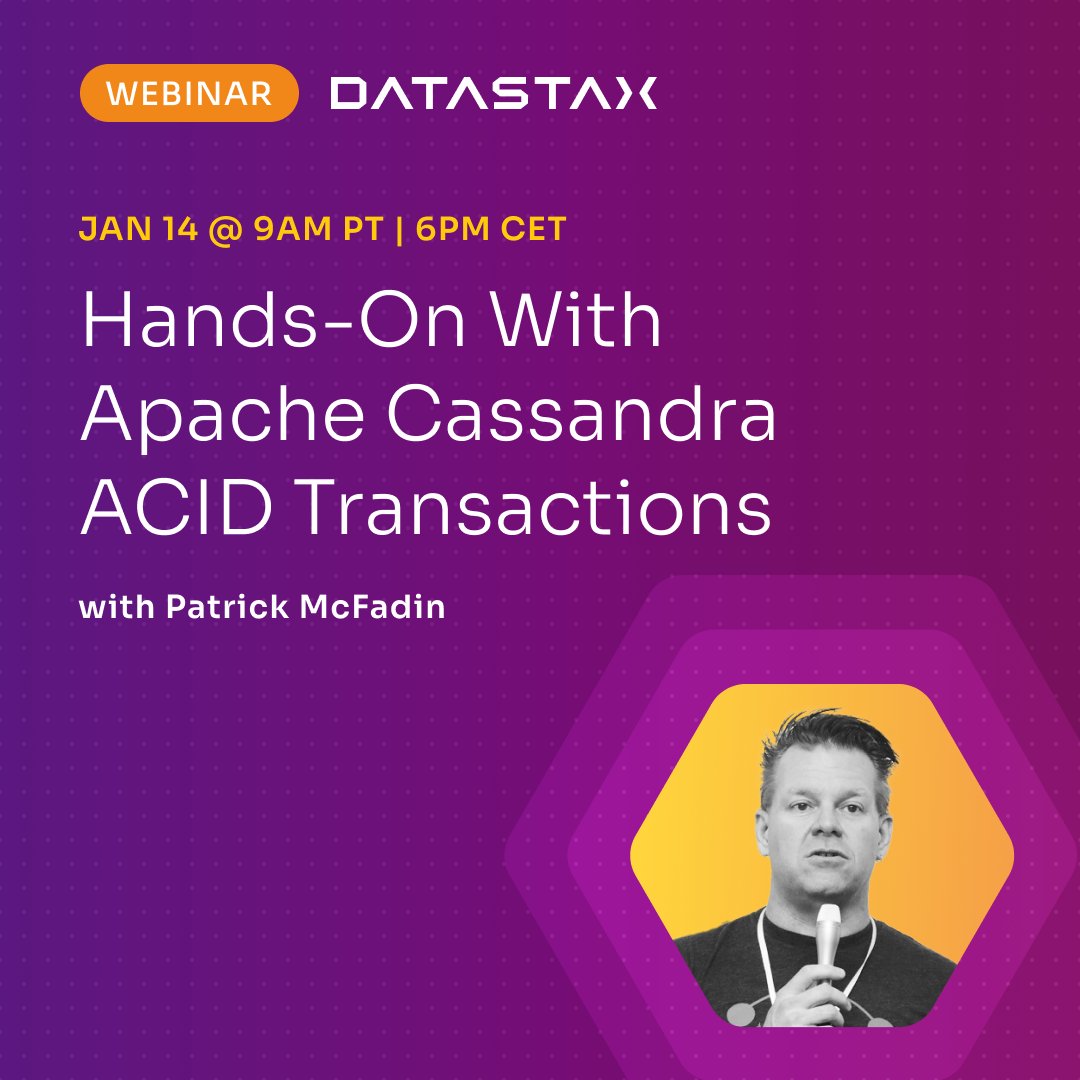 WEBINAR DATASTAX

JAN 14 @ 9AM PT | 6PM CET

Hands-On With Apache Cassandra ACID Transactions

with Patrick McFadin